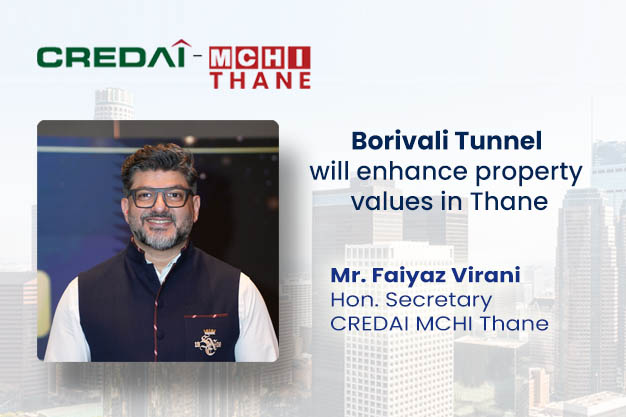 CREDAI - MCHI THANE

Borivali Tunnel will enhance property values in Thane

Mr. Faiyaz Virani
Hon. Secretary
CREDAI MCHI Thane